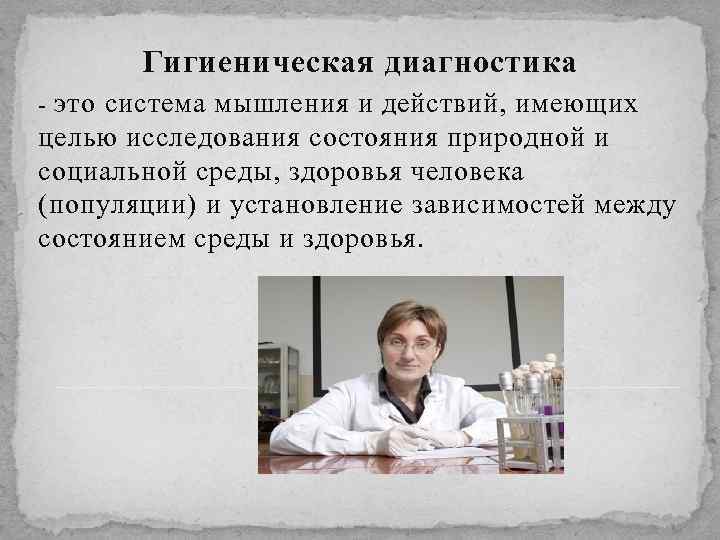 Гигиеническая диагностика

- это система мышления и действий, имеющих целью исследования состояния природной и социальной среды, здоровья человека (популяции) и установление зависимостей между состоянием среды и здоровья.